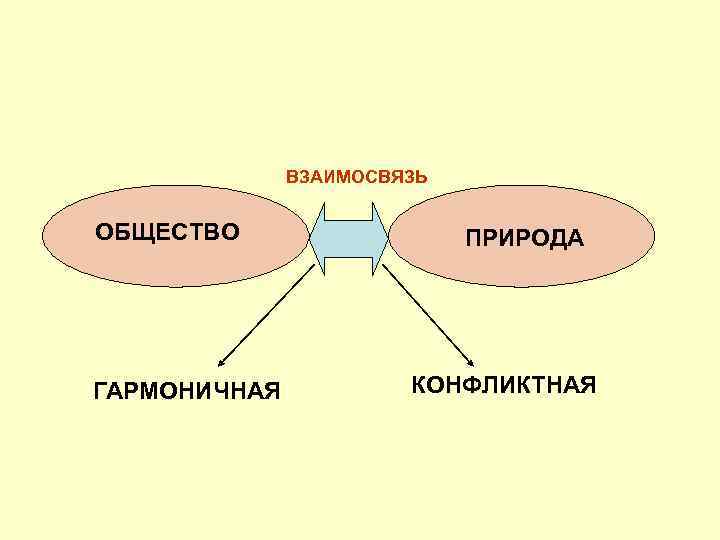 ВЗАИМОСВЯЗЬ

ОБЩЕСТВО

ПРИРОДА

ГАРМОНИЧНАЯ

КОНФЛИКТНАЯ